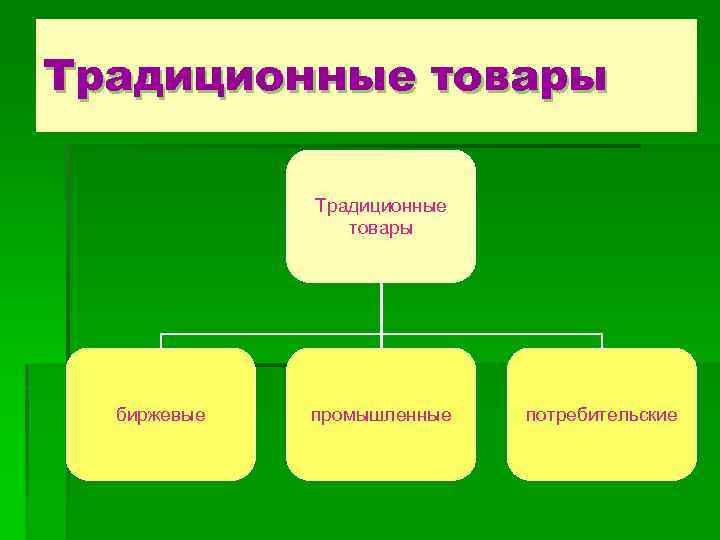 Традиционные товары

Традиционные товары

биржевые

промышленные

потребительские